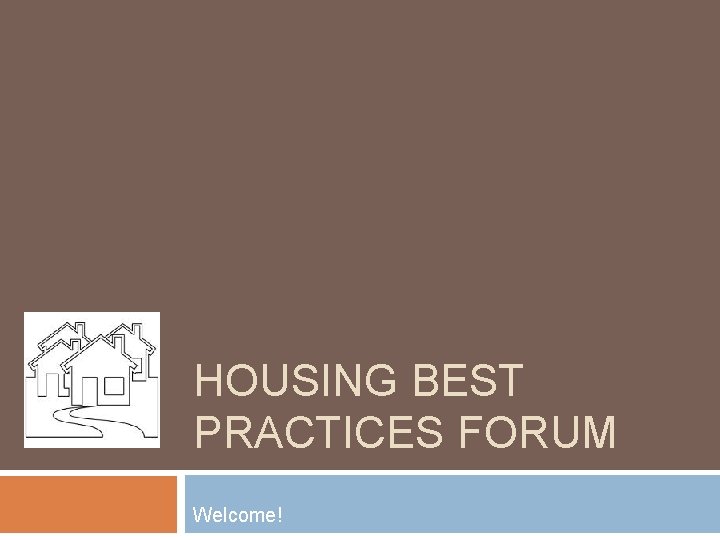 HOUSING BEST PRACTICES FORUM

Welcome!